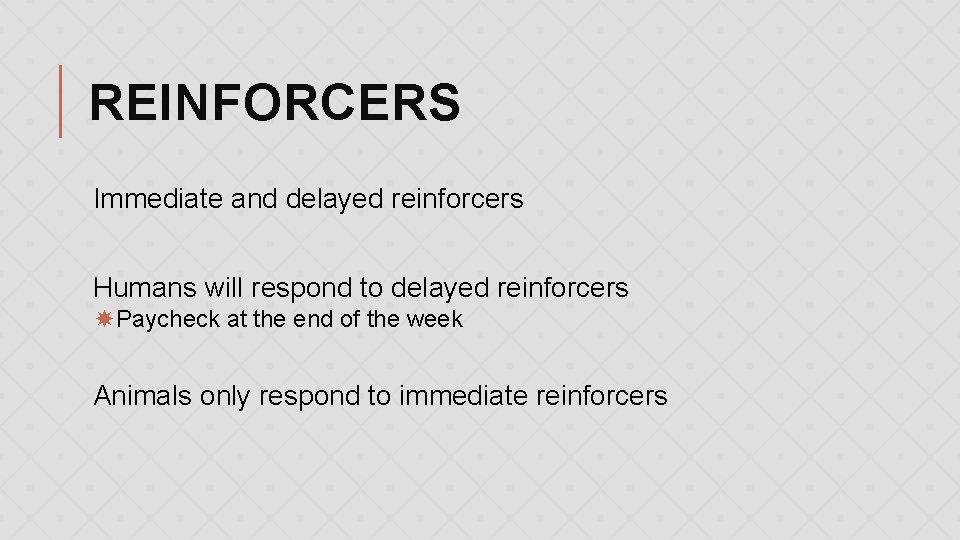 REINFORCERS

Immediate and delayed reinforcers

Humans will respond to delayed reinforcers
Paycheck at the end of the week

Animals only respond to immediate reinforcers